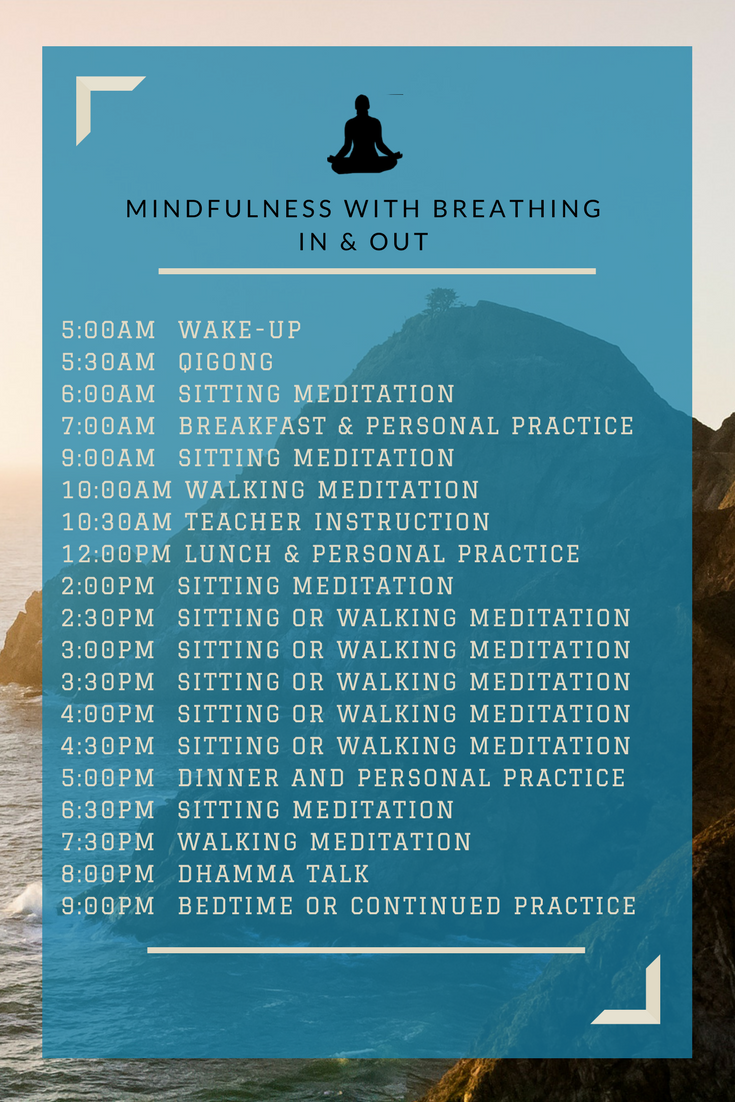 MINDFULNESS WITH BREATHING IN & OUT

5:00AM WAKE-UP
5:30AM QIGONG
6:00AM SITTING MEDITATION
7:00AM BREAKFAST & PERSONAL PRACTICE
9:00AM SITTING MEDITATION
10:00AM WALKING MEDITATION
10:30AM TEACHER INSTRUCTION
12:00PM LUNCH & PERSONAL PRACTICE
2:00PM SITTING MEDITATION
2:30PM SITTING OR WALKING MEDITATION
3:00PM SITTING OR WALKING MEDITATION
3:30PM SITTING OR WALKING MEDITATION
4:00PM SITTING OR WALKING MEDITATION
4:30PM SITTING OR WALKING MEDITATION
5:00PM DINNER AND PERSONAL PRACTICE
6:30PM SITTING MEDITATION
7:30PM WALKING MEDITATION
8:00PM DHAMMA TALK
9:00PM BEDTIME OR CONTINUED PRACTICE